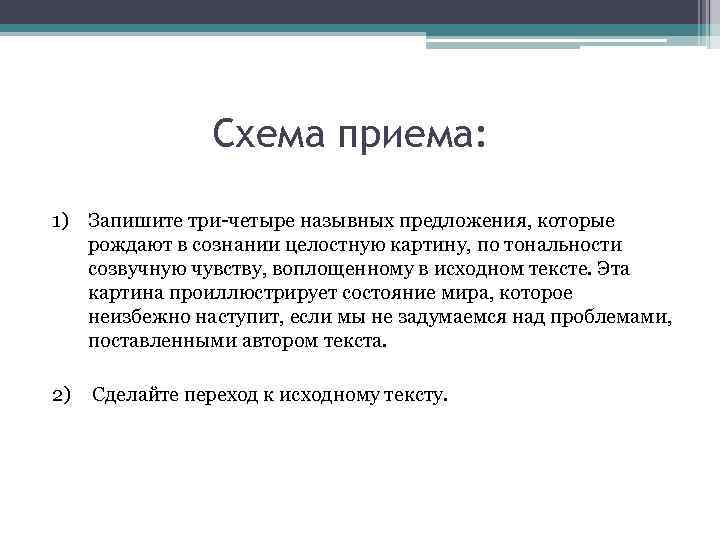 Схема приема:

1) Запишите три-четыре назывных предложения, которые рождают в сознании целостную картину, по тональности созвучную чувству, воплощенному в исходном тексте. Эта картина проиллюстрирует состояние мира, которое неизбежно наступит, если мы не задумаемся над проблемами, поставленными автором текста.

2) Сделайте переход к исходному тексту.